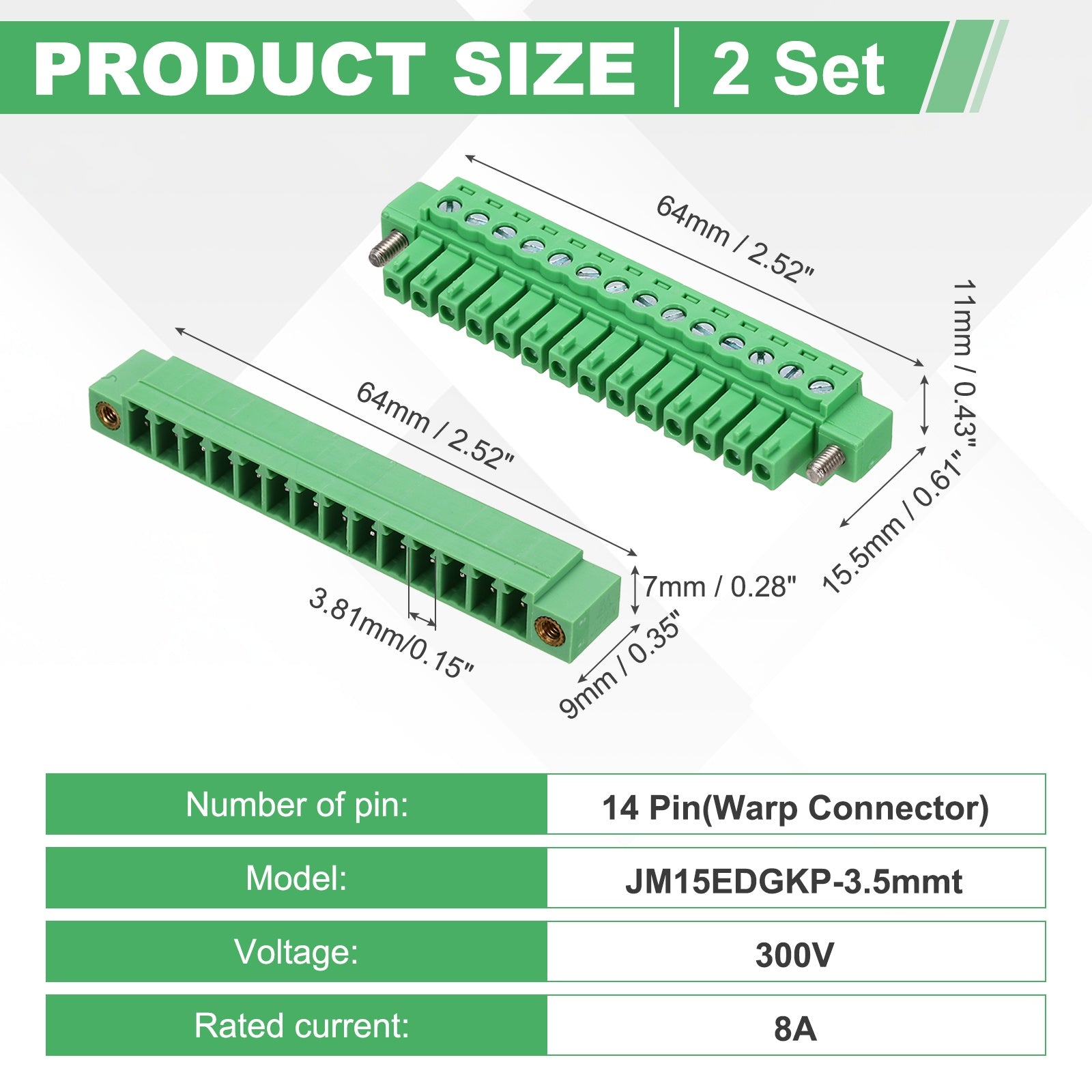 PRODUCT SIZE | 2 Set

64mm / 2.52"

11mm / 0.43"

15.5mm / 0.61"

64mm / 2.52"

7mm / 0.28"

3.81mm/0.15"

9mm / 0.35"

| Number of pin: | 14 Pin(Warp Connector) |
|---|---|
| Model: | JM15EDGKP-3.5mmt |
| Voltage: | 300V |
| Rated current: | 8A |